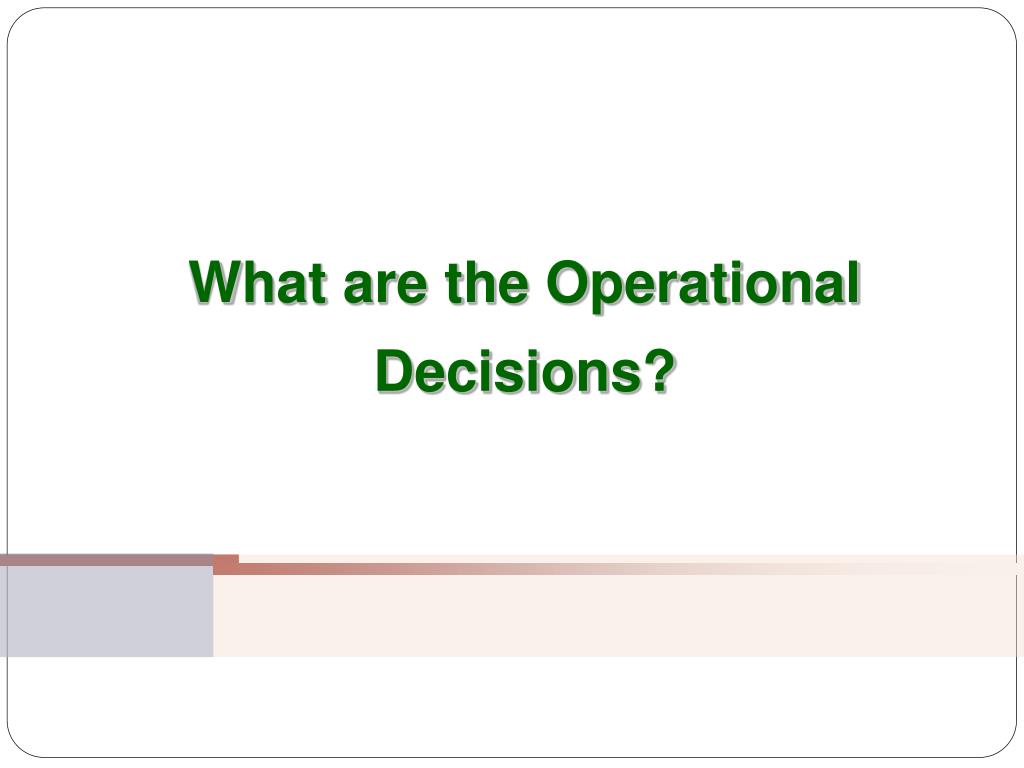 What are the Operational Decisions?